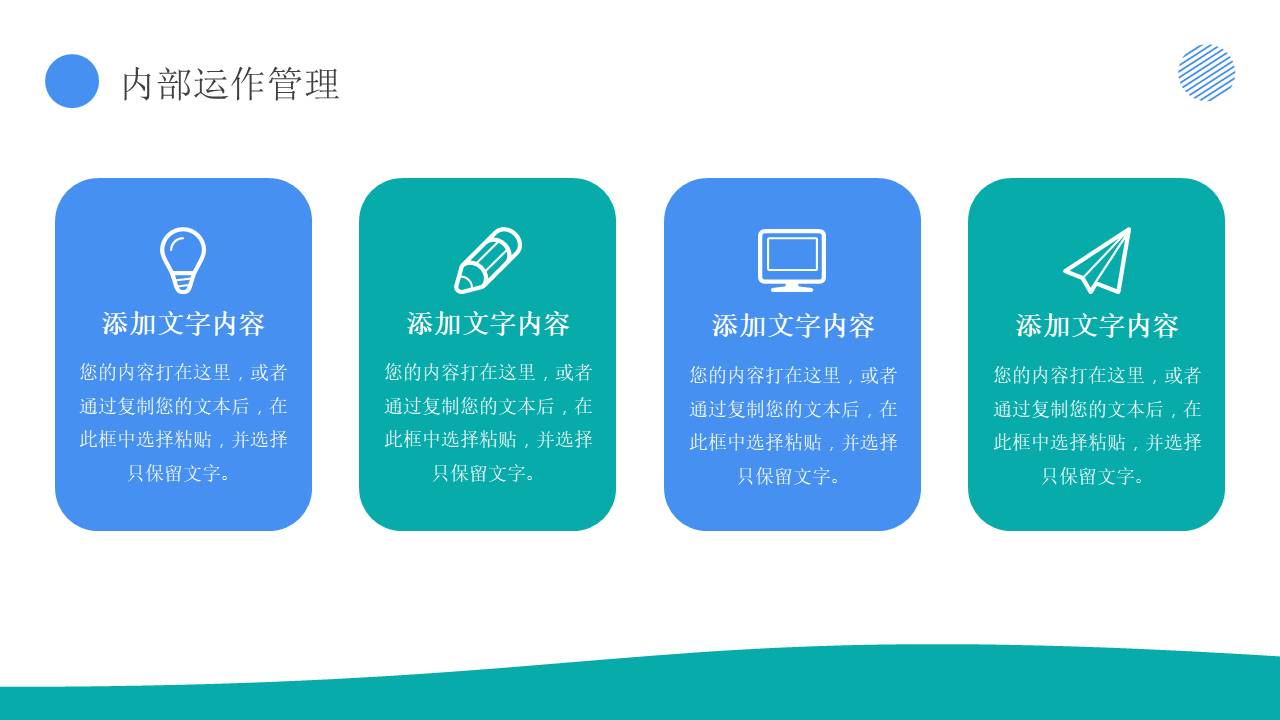 内部运作管理

添加文字内容

您的内容打在这里，或者通过复制您的文本后，在此框中选择粘贴，并选择只保留文字。

添加文字内容

您的内容打在这里，或者通过复制您的文本后，在此框中选择粘贴，并选择只保留文字。

添加文字内容

您的内容打在这里，或者通过复制您的文本后，在此框中选择粘贴，并选择只保留文字。

添加文字内容

您的内容打在这里，或者通过复制您的文本后，在此框中选择粘贴，并选择只保留文字。